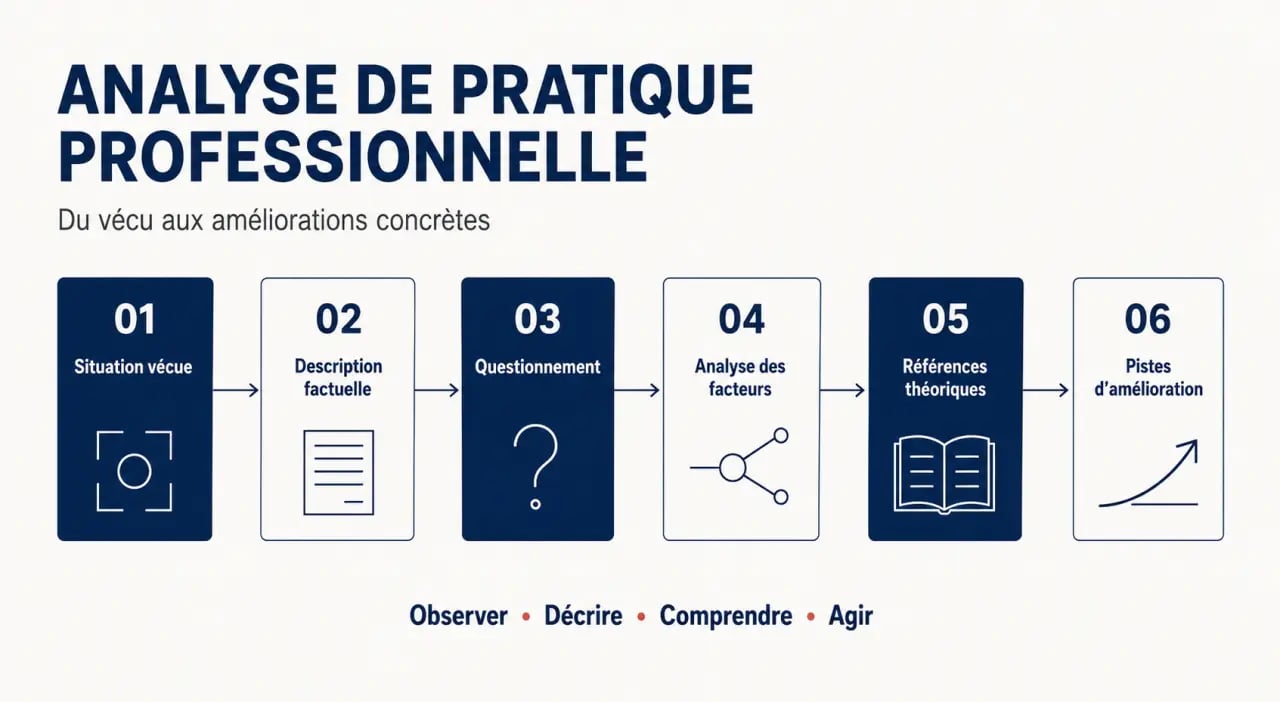 ANALYSE DE PRATIQUE PROFESSIONNELLE

Du vécu aux améliorations concrètes

01
Situation vécue

02
Description factuelle

03
Questionnement

04
Analyse des facteurs

05
Références théoriques

06
Pistes d'amélioration

Observer • Décrire • Comprendre • Agir